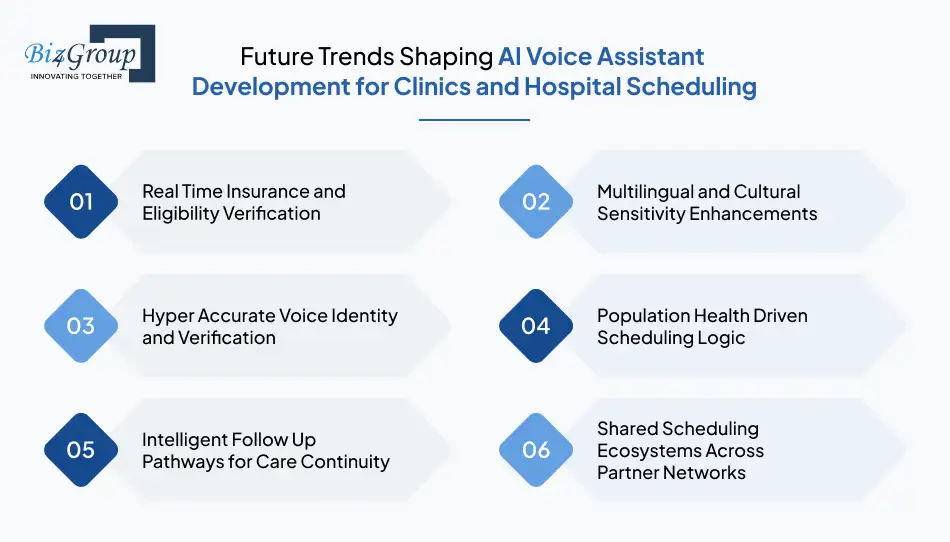 Biz4Group
INNOVATING TOGETHER

Future Trends Shaping AI Voice Assistant Development for Clinics and Hospital Scheduling

01 Real Time Insurance and Eligibility Verification

02 Multilingual and Cultural Sensitivity Enhancements

03 Hyper Accurate Voice Identity and Verification

04 Population Health Driven Scheduling Logic

05 Intelligent Follow Up Pathways for Care Continuity

06 Shared Scheduling Ecosystems Across Partner Networks